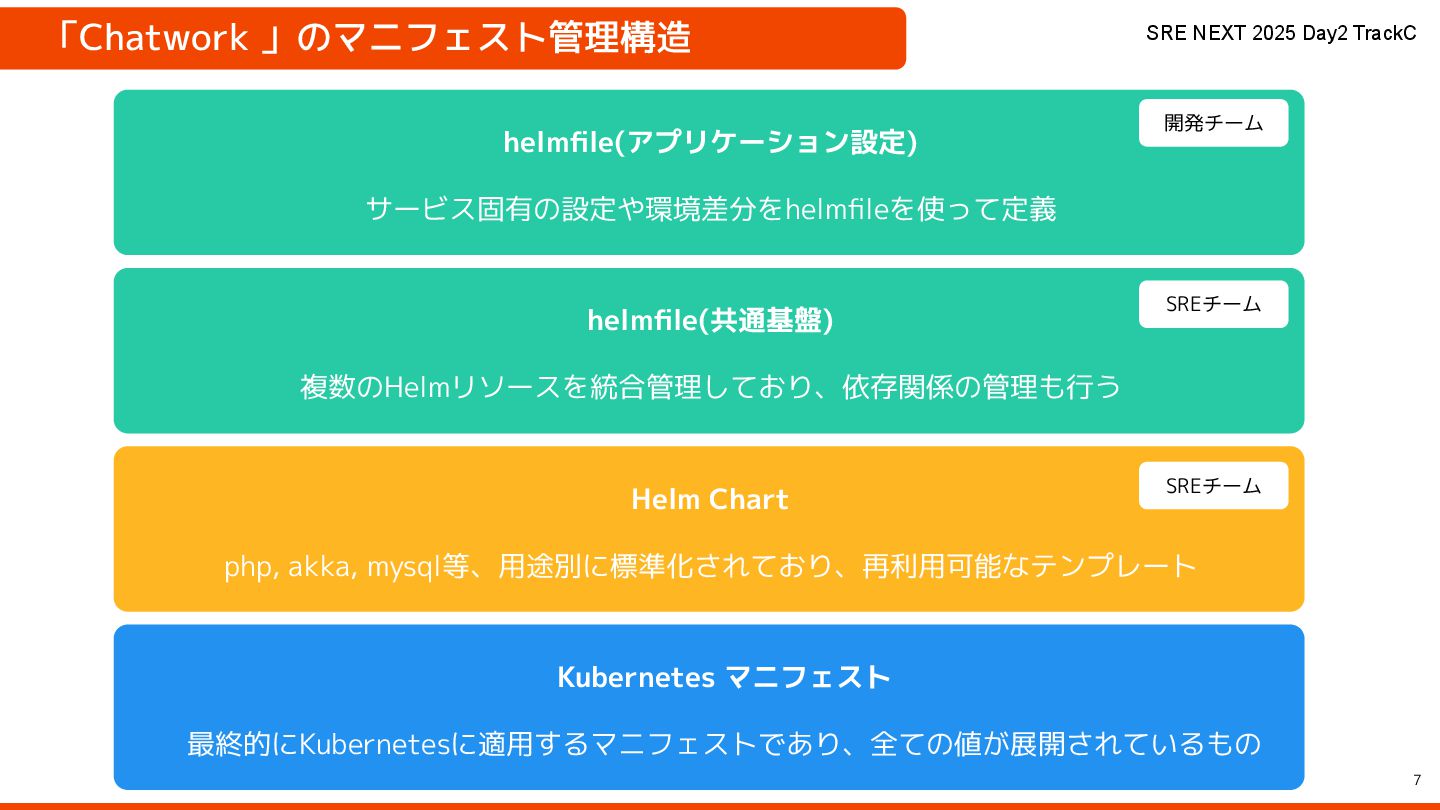 「Chatwork 」のマニフェスト管理構造

SRE NEXT 2025 Day2 TrackC

開発チーム

helmfile(アプリケーション設定)

サービス固有の設定や環境差分をhelmfileを使って定義

SREチーム

helmfile(共通基盤)

複数のHelmリソースを統合管理しており、依存関係の管理も行う

SREチーム

Helm Chart

php, akka, mysql等、用途別に標準化されており、再利用可能なテンプレート

Kubernetes マニフェスト

最終的にKubernetesに適用するマニフェストであり、全ての値が展開されているもの

7